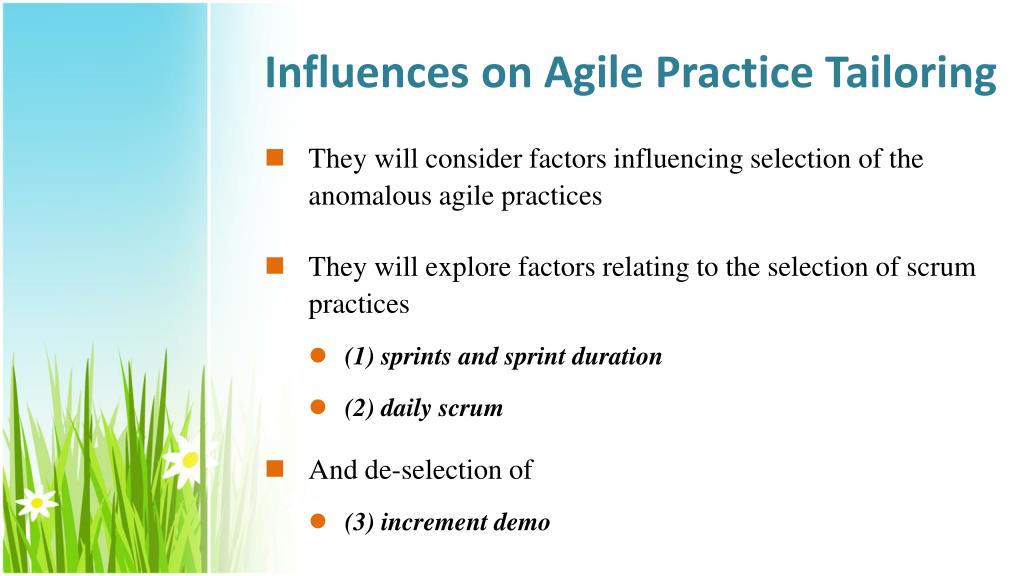 Influences on Agile Practice Tailoring

They will consider factors influencing selection of the anomalous agile practices

They will explore factors relating to the selection of scrum practices

(1) sprints and sprint duration

(2) daily scrum

And de-selection of

(3) increment demo